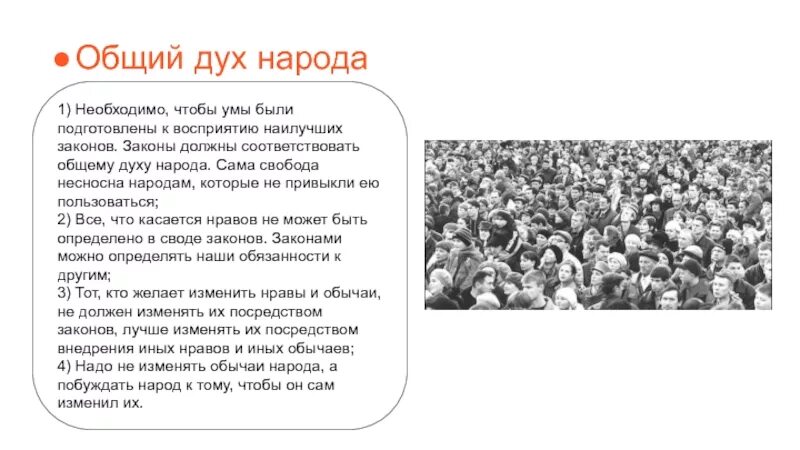 ● Общий дух народа

1) Необходимо, чтобы умы были подготовлены к восприятию наилучших законов. Законы должны соответствовать общему духу народа. Сама свобода несносна народам, которые не привыкли ею пользоваться;
2) Все, что касается нравов не может быть определено в своде законов. Законами можно определять наши обязанности к другим;
3) Тот, кто желает изменить нравы и обычаи, не должен изменять их посредством законов, лучше изменять их посредством внедрения иных нравов и иных обычаев;
4) Надо не изменять обычаи народа, а побуждать народ к тому, чтобы он сам изменил их.